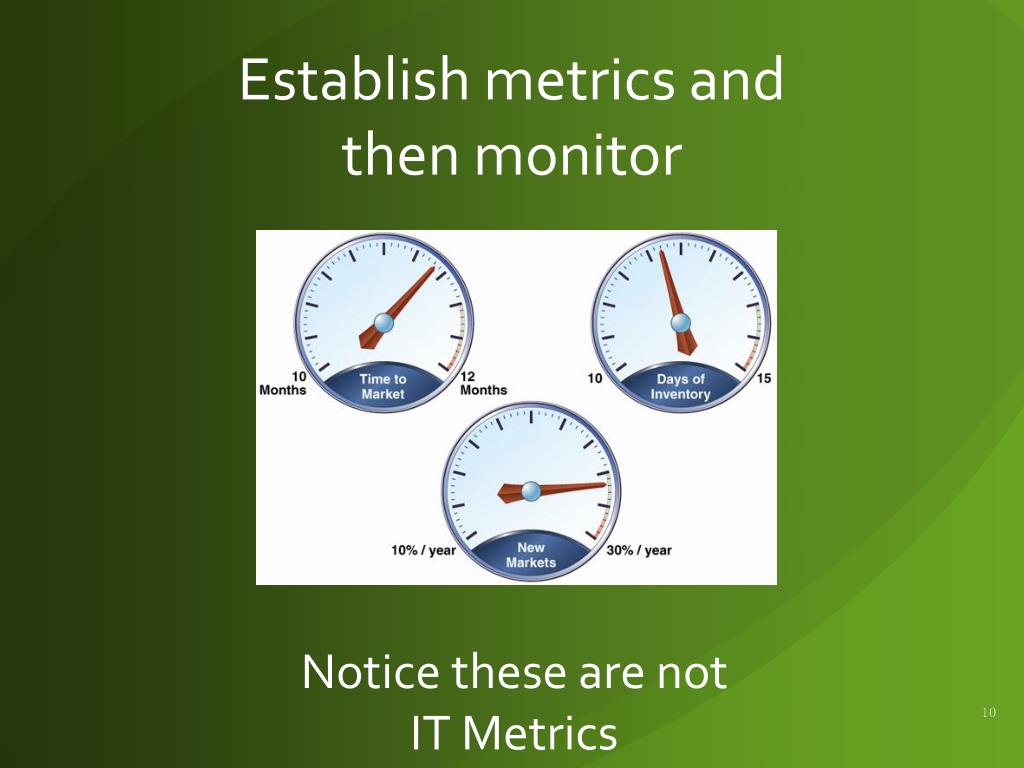 Establish metrics and then monitor

10 Months
Time to Market
12 Months

10
Days of Inventory
15

10% / year
New Markets
30% / year

Notice these are not IT Metrics

10